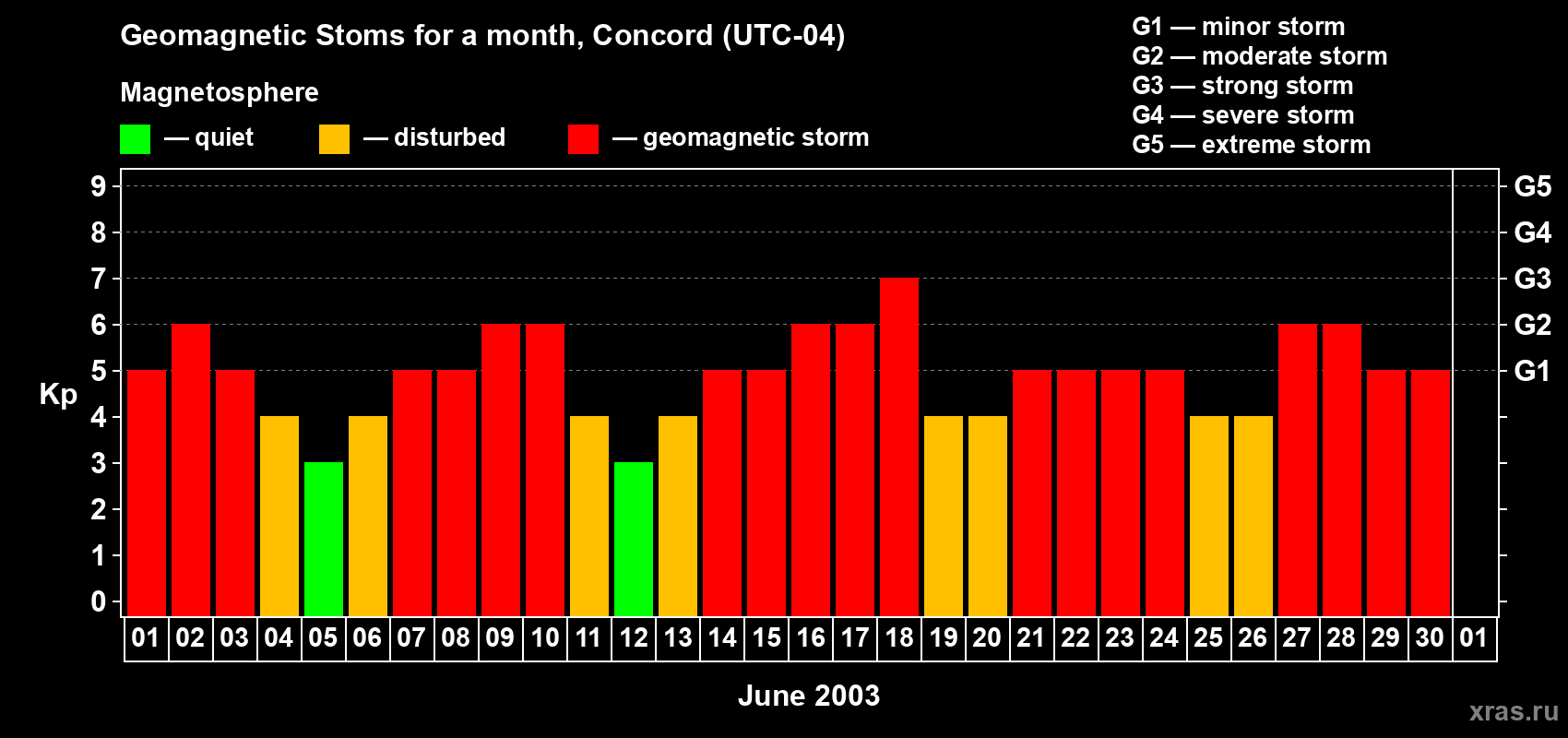 Geomagnetic Stoms for a month, Concord (UTC-04)

Magnetosphere

— quiet — disturbed — geomagnetic storm

G1 — minor storm
G2 — moderate storm
G3 — strong storm
G4 — severe storm
G5 — extreme storm

Kp

9
8
7
6
5
4
3
2
1
0

G5
G4
G3
G2
G1

01 02 03 04 05 06 07 08 09 10 11 12 13 14 15 16 17 18 19 20 21 22 23 24 25 26 27 28 29 30 01

June 2003

xras.ru